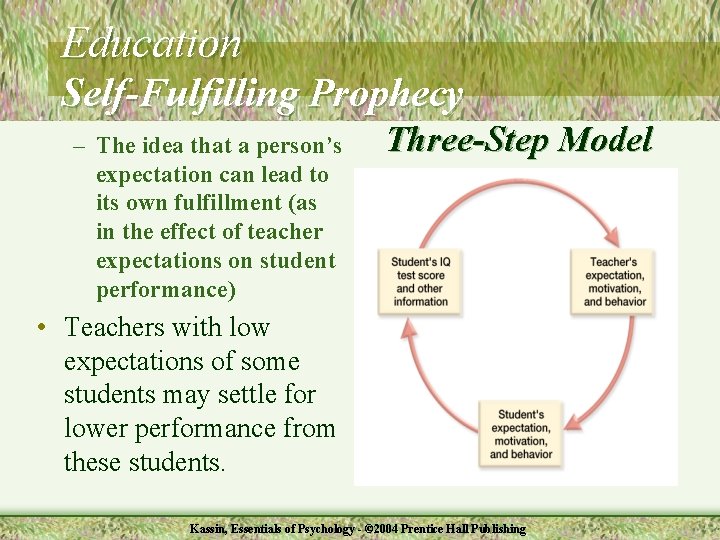 Education
Self-Fulfilling Prophecy

– The idea that a person's expectation can lead to its own fulfillment (as in the effect of teacher expectations on student performance)

• Teachers with low expectations of some students may settle for lower performance from these students.

Three-Step Model

Student's IQ test score and other information

Teacher's expectation, motivation, and behavior

Student's expectation, motivation, and behavior

Kassin, Essentials of Psychology - ©2004 Prentice Hall Publishing